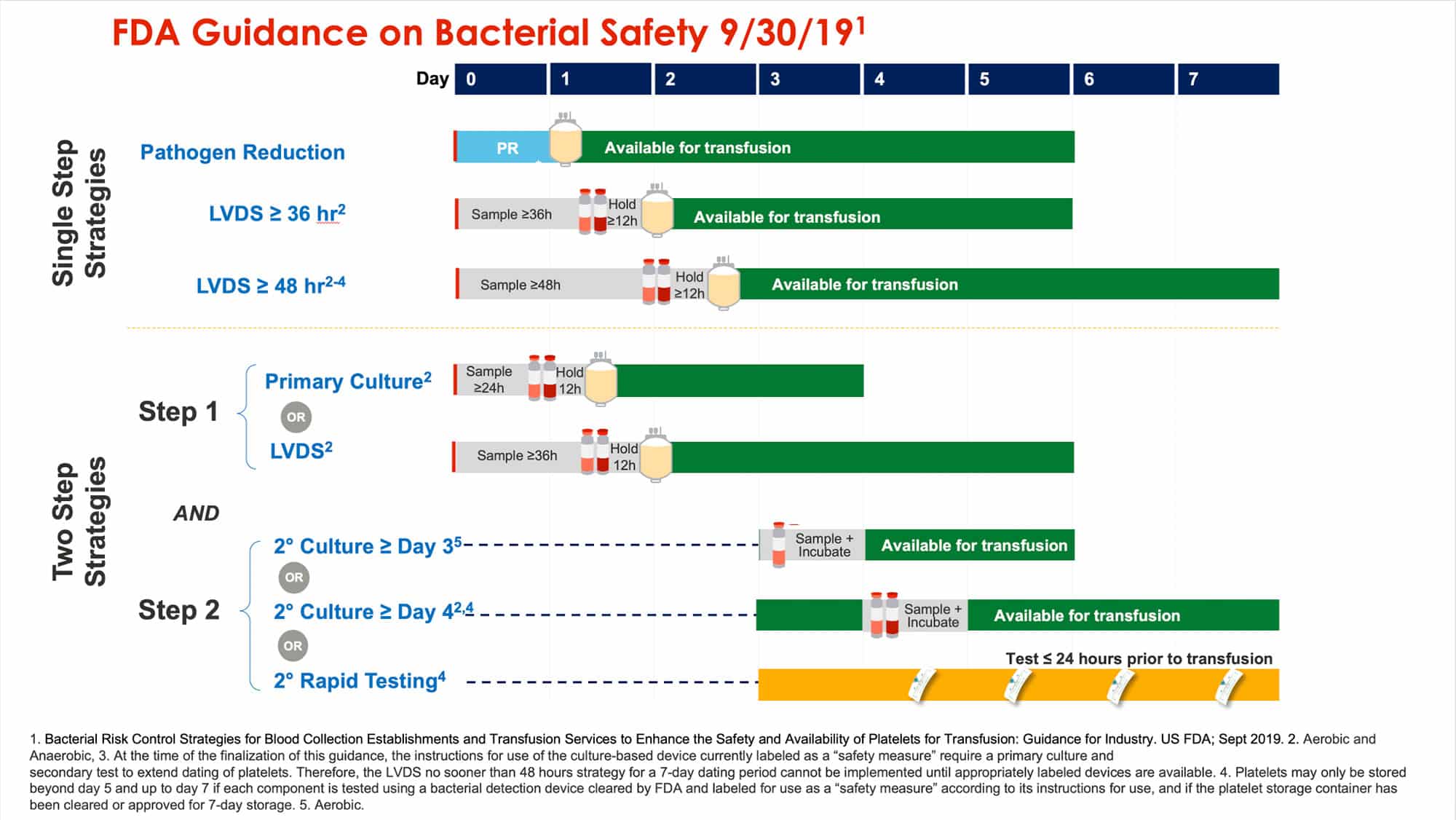 FDA Guidance on Bacterial Safety 9/30/19$^1$

Day 0 1 2 3 4 5 6 7

Single Step Strategies

Pathogen Reduction

PR Available for transfusion

LVDS ≥ 36 hr$^2$

Sample ≥36h Hold ≥12h Available for transfusion

LVDS ≥ 48 hr$^{2-4}$

Sample ≥48h Hold ≥12h Available for transfusion

Two Step Strategies

Step 1

Primary Culture$^2$

Sample ≥24h Hold 12h

OR

LVDS$^2$

Sample ≥36h Hold 12h

AND

Step 2

2° Culture ≥ Day 3$^5$

Sample + Incubate Available for transfusion

OR

2° Culture ≥ Day 4$^{2,4}$

Sample + Incubate Available for transfusion

OR

2° Rapid Testing$^4$

Test ≤ 24 hours prior to transfusion

1. Bacterial Risk Control Strategies for Blood Collection Establishments and Transfusion Services to Enhance the Safety and Availability of Platelets for Transfusion: Guidance for Industry. US FDA; Sept 2019. 2. Aerobic and Anaerobic, 3. At the time of the finalization of this guidance, the instructions for use of the culture-based device currently labeled as a “safety measure” require a primary culture and secondary test to extend dating of platelets. Therefore, the LVDS no sooner than 48 hours strategy for a 7-day dating period cannot be implemented until appropriately labeled devices are available. 4. Platelets may only be stored beyond day 5 and up to day 7 if each component is tested using a bacterial detection device cleared by FDA and labeled for use as a “safety measure” according to its instructions for use, and if the platelet storage container has been cleared or approved for 7-day storage. 5. Aerobic.